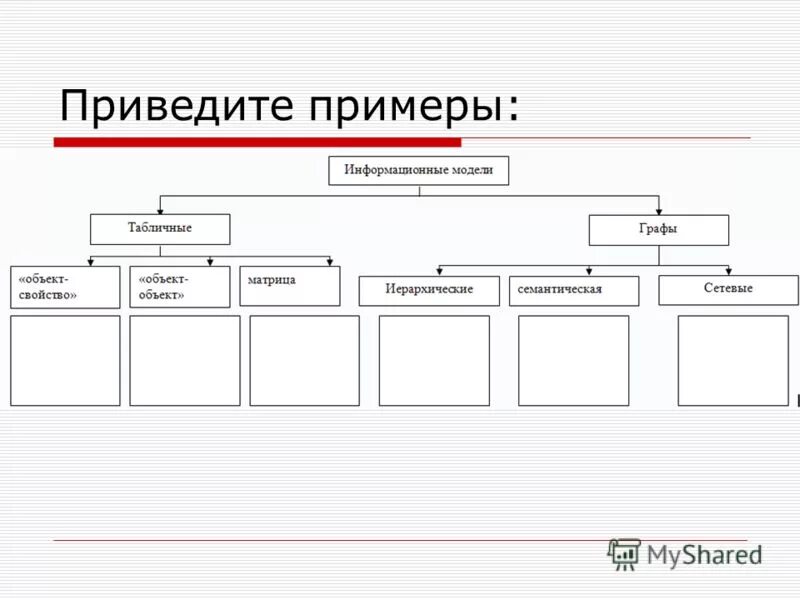 Приведите примеры:

Информационные модели

Табличные

Графы

«объект-свойство»

«объект-объект»

матрица

Иерархические

семантическая

Сетевые

MyShared